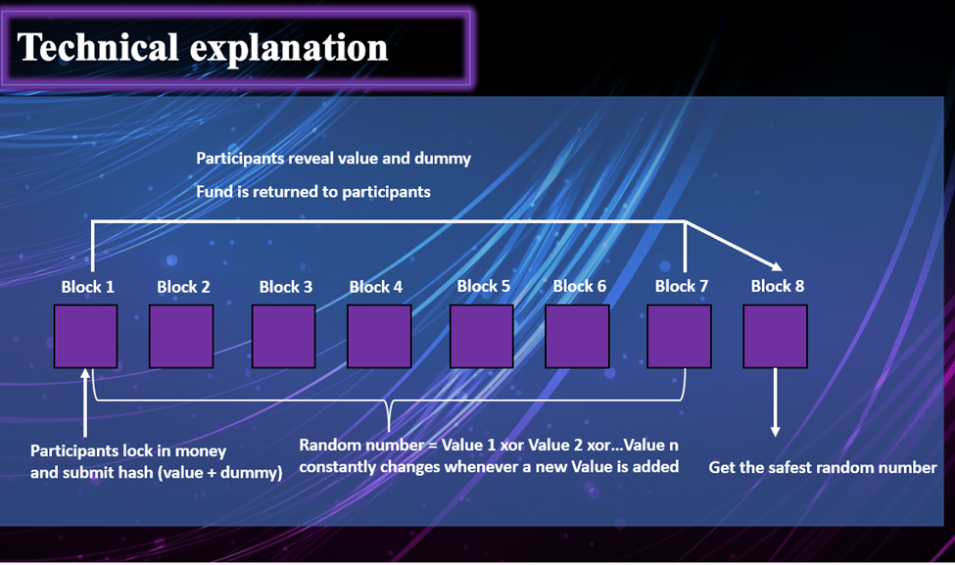 Technical explanation

Participants reveal value and dummy

Fund is returned to participants

Block 1 Block 2 Block 3 Block 4 Block 5 Block 6 Block 7 Block 8

Participants lock in money and submit hash (value + dummy)

Random number = Value 1 xor Value 2 xor...Value n constantly changes whenever a new Value is added

Get the safest random number